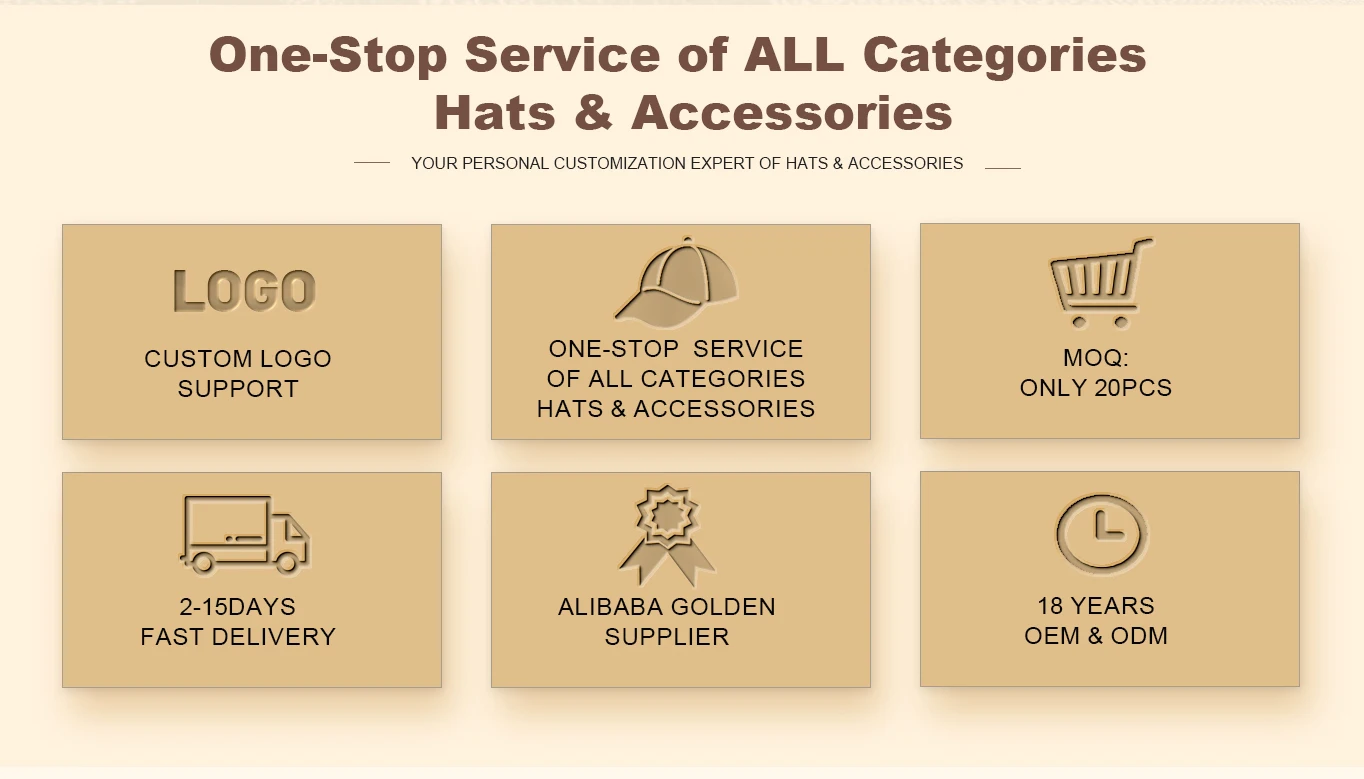 One-Stop Service of ALL Categories
Hats & Accessories

YOUR PERSONAL CUSTOMIZATION EXPERT OF HATS & ACCESSORIES

LOGO

CUSTOM LOGO
SUPPORT

ONE-STOP SERVICE
OF ALL CATEGORIES
HATS & ACCESSORIES

MOQ:
ONLY 20PCS

2-15DAYS
FAST DELIVERY

ALIBABA GOLDEN
SUPPLIER

18 YEARS
OEM & ODM